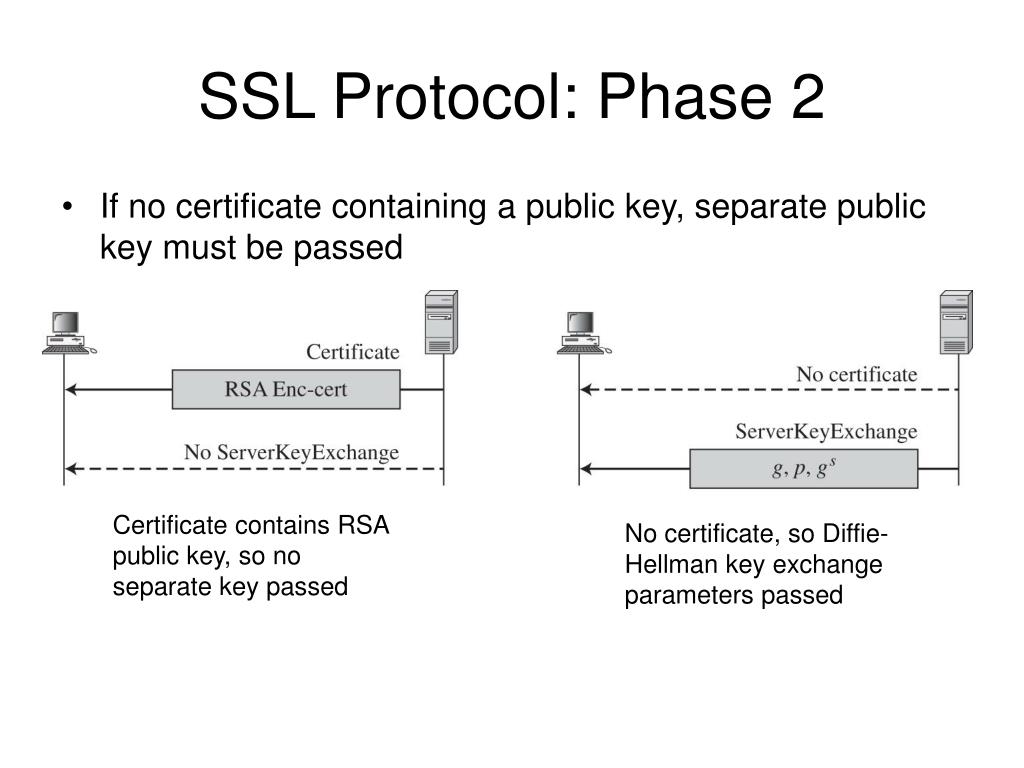 SSL Protocol: Phase 2

• If no certificate containing a public key, separate public key must be passed

Certificate

RSA Enc-cert

No ServerKeyExchange

Certificate contains RSA public key, so no separate key passed

No certificate

ServerKeyExchange

$g, p, g^s$

No certificate, so Diffie-Hellman key exchange parameters passed